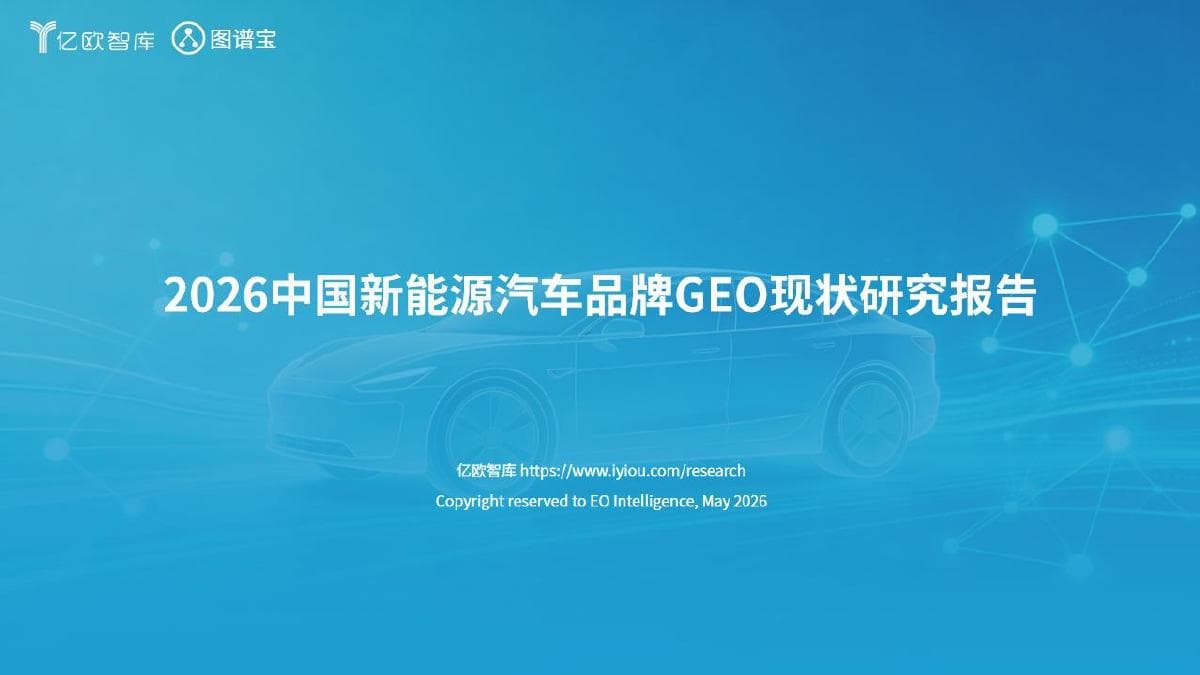 亿欧智库 图谱宝

2026中国新能源汽车品牌GEO现状研究报告

亿欧智库 https://www.iyiou.com/research

Copyright reserved to EO Intelligence, May 2026